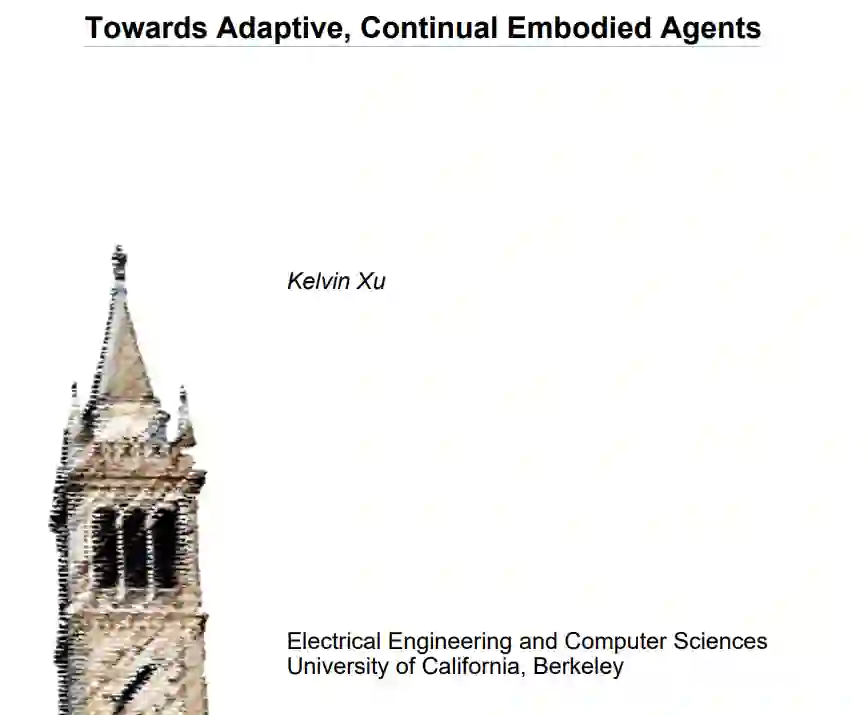 Towards Adaptive, Continual Embodied Agents

Kelvin Xu

Electrical Engineering and Computer Sciences
University of California, Berkeley